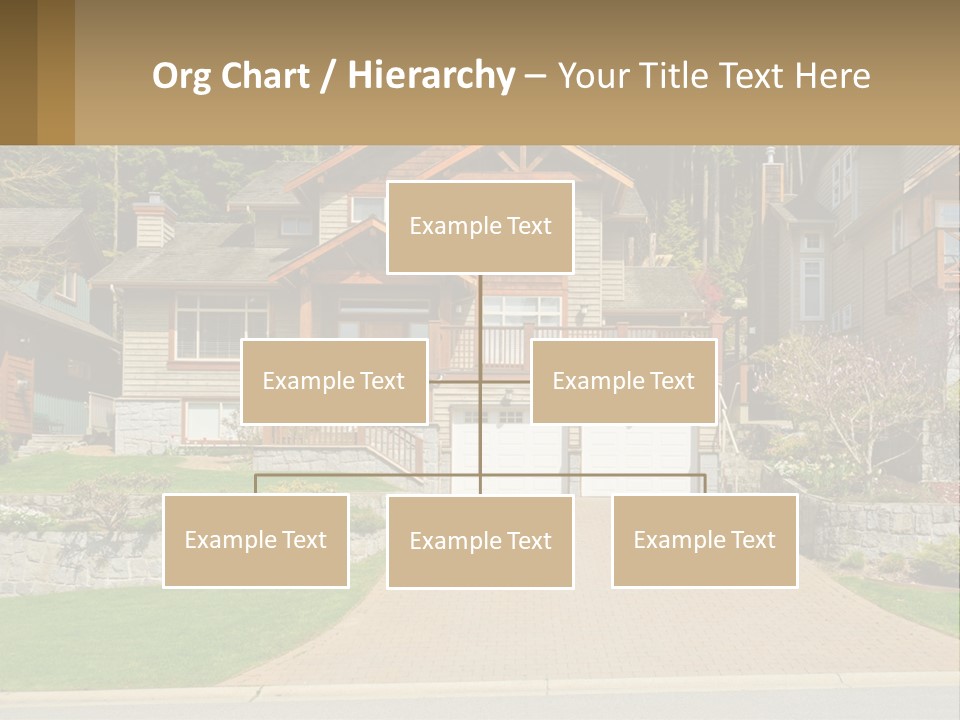 Org Chart / Hierarchy – Your Title Text Here

Example Text

Example Text

Example Text

Example Text

Example Text

Example Text